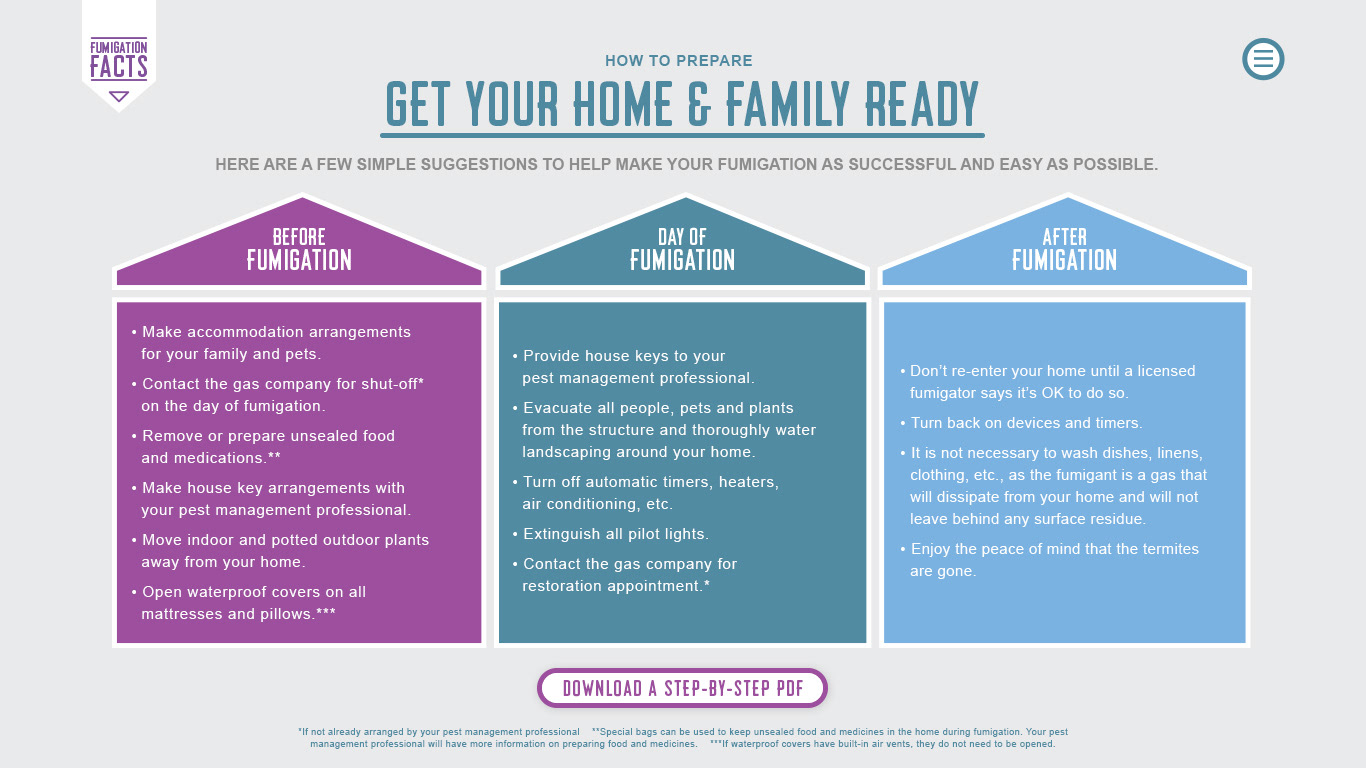 FUMIGATION FACTS

HOW TO PREPARE

GET YOUR HOME & FAMILY READY

HERE ARE A FEW SIMPLE SUGGESTIONS TO HELP MAKE YOUR FUMIGATION AS SUCCESSFUL AND EASY AS POSSIBLE.

BEFORE FUMIGATION

• Make accommodation arrangements for your family and pets.
• Contact the gas company for shut-off* on the day of fumigation.
• Remove or prepare unsealed food and medications.**
• Make house key arrangements with your pest management professional.
• Move indoor and potted outdoor plants away from your home.
• Open waterproof covers on all mattresses and pillows.***

DAY OF FUMIGATION

• Provide house keys to your pest management professional.
• Evacuate all people, pets and plants from the structure and thoroughly water landscaping around your home.
• Turn off automatic timers, heaters, air conditioning, etc.
• Extinguish all pilot lights.
• Contact the gas company for restoration appointment.*

AFTER FUMIGATION

• Don't re-enter your home until a licensed fumigator says it's OK to do so.
• Turn back on devices and timers.
• It is not necessary to wash dishes, linens, clothing, etc., as the fumigant is a gas that will dissipate from your home and will not leave behind any surface residue.
• Enjoy the peace of mind that the termites are gone.

DOWNLOAD A STEP-BY-STEP PDF

*If not already arranged by your pest management professional **Special bags can be used to keep unsealed food and medicines in the home during fumigation. Your pest management professional will have more information on preparing food and medicines. ***If waterproof covers have built-in air vents, they do not need to be opened.